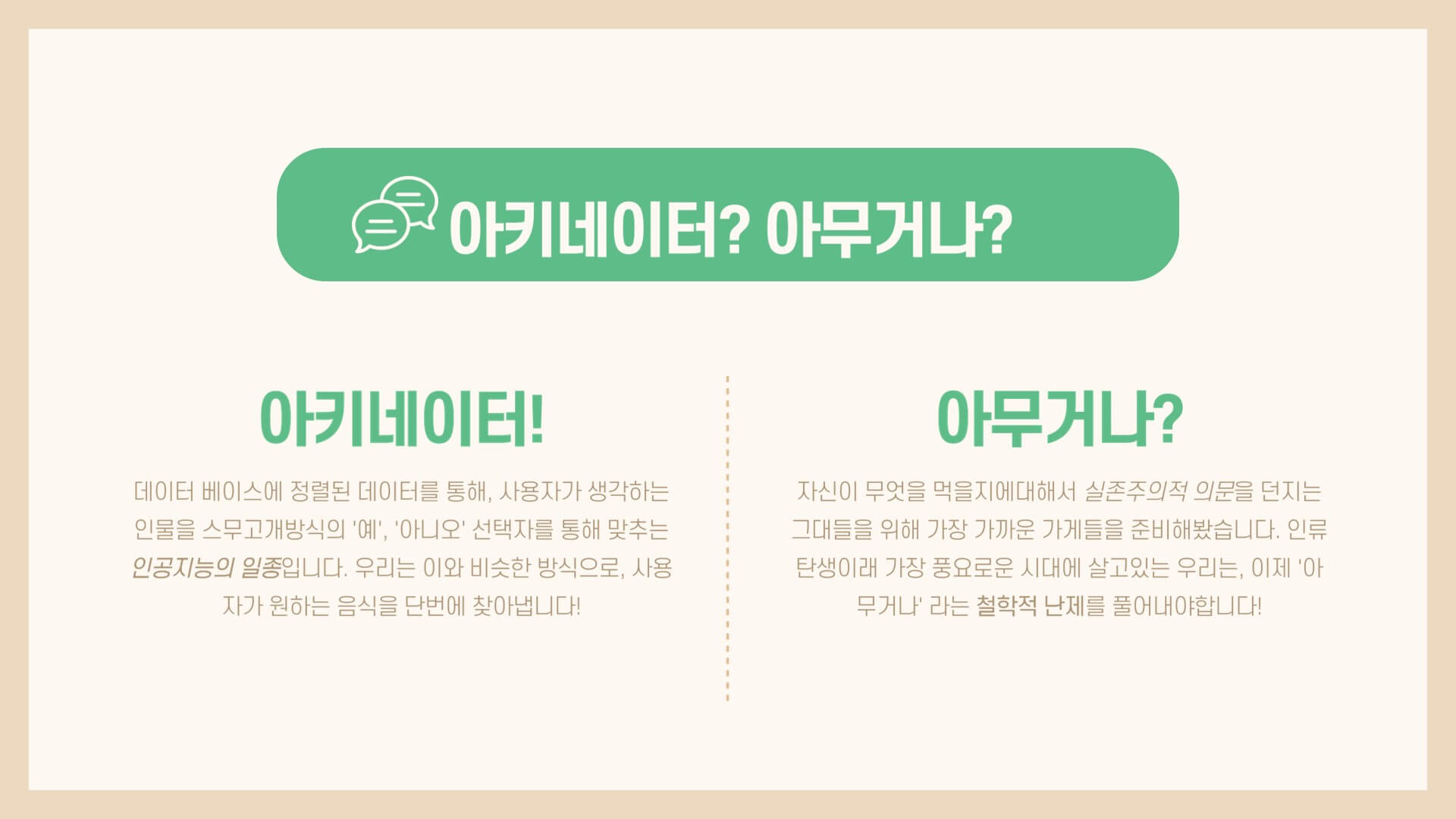 아키네이터? 아무거나?

아키네이터!

데이터 베이스에 정렬된 데이터를 통해, 사용자가 생각하는 인물을 스무고개방식의 '예', '아니오' 선택자를 통해 맞추는 인공지능의 일종입니다. 우리는 이와 비슷한 방식으로, 사용자가 원하는 음식을 단번에 찾아냅니다!

아무거나?

자신이 무엇을 먹을지에대해서 실존주의적 의문을 던지는 그대들을 위해 가장 가까운 가게들을 준비해봤습니다. 인류 탄생이래 가장 풍요로운 시대에 살고있는 우리는, 이제 '아무거나' 라는 철학적 난제를 풀어내야합니다!